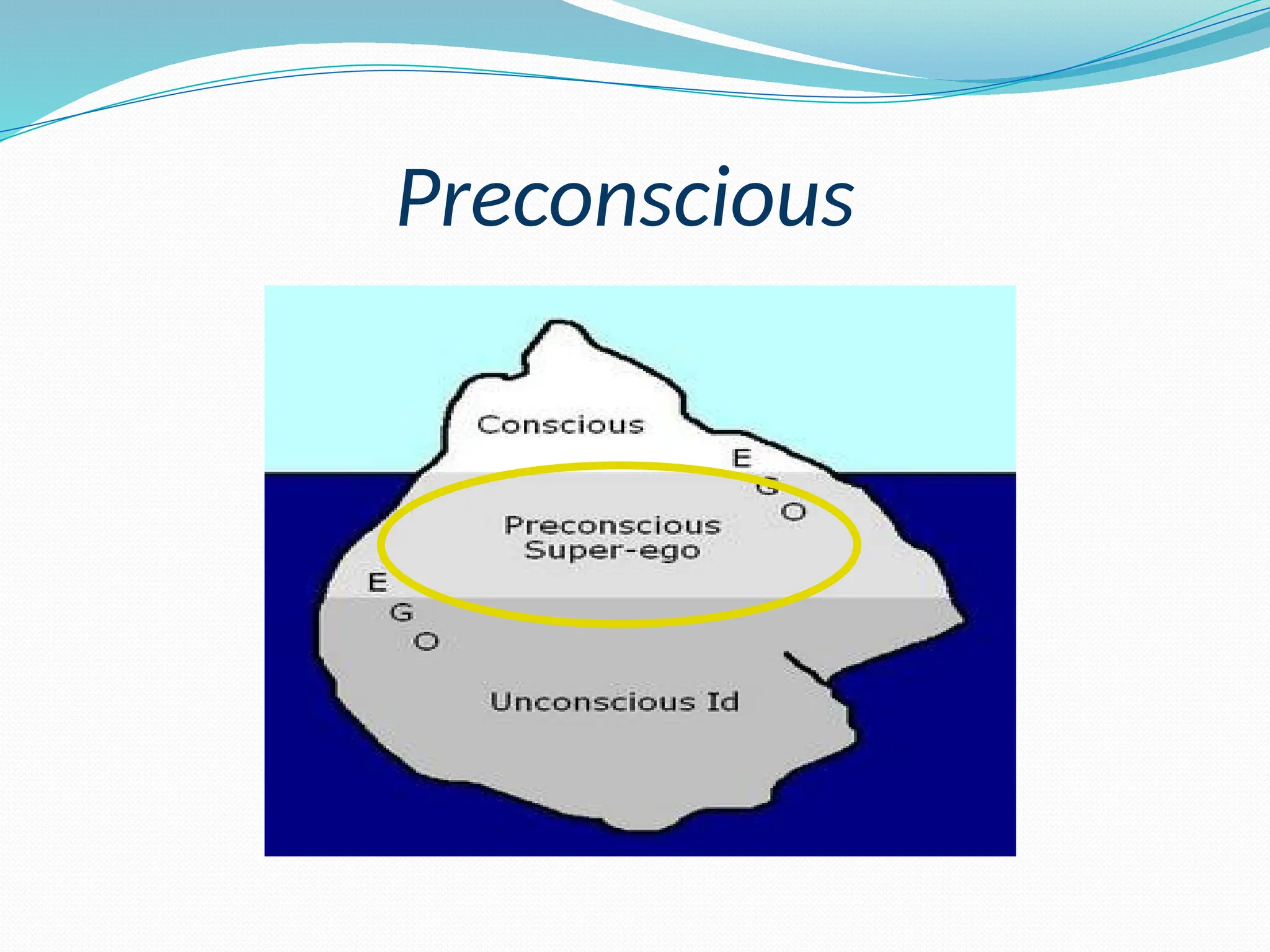 Preconscious

Conscious

E
G
O

Preconscious
Super-ego

E
G
O

Unconscious Id